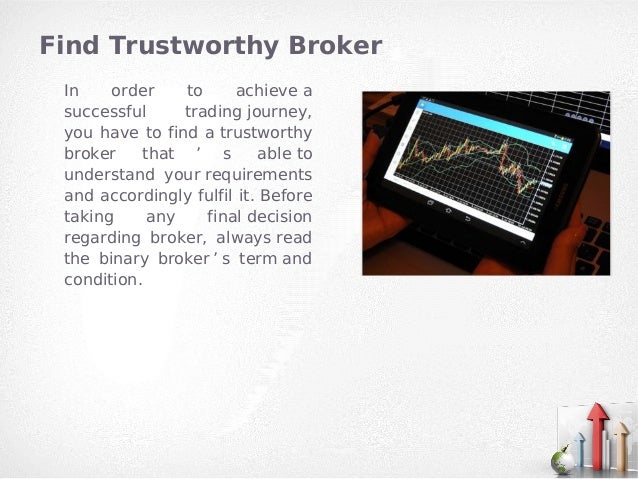 Find Trustworthy Broker

In order to achieve a successful trading journey, you have to find a trustworthy broker that ’ s able to understand your requirements and accordingly fulfil it. Before taking any final decision regarding broker, always read the binary broker ’ s term and condition.